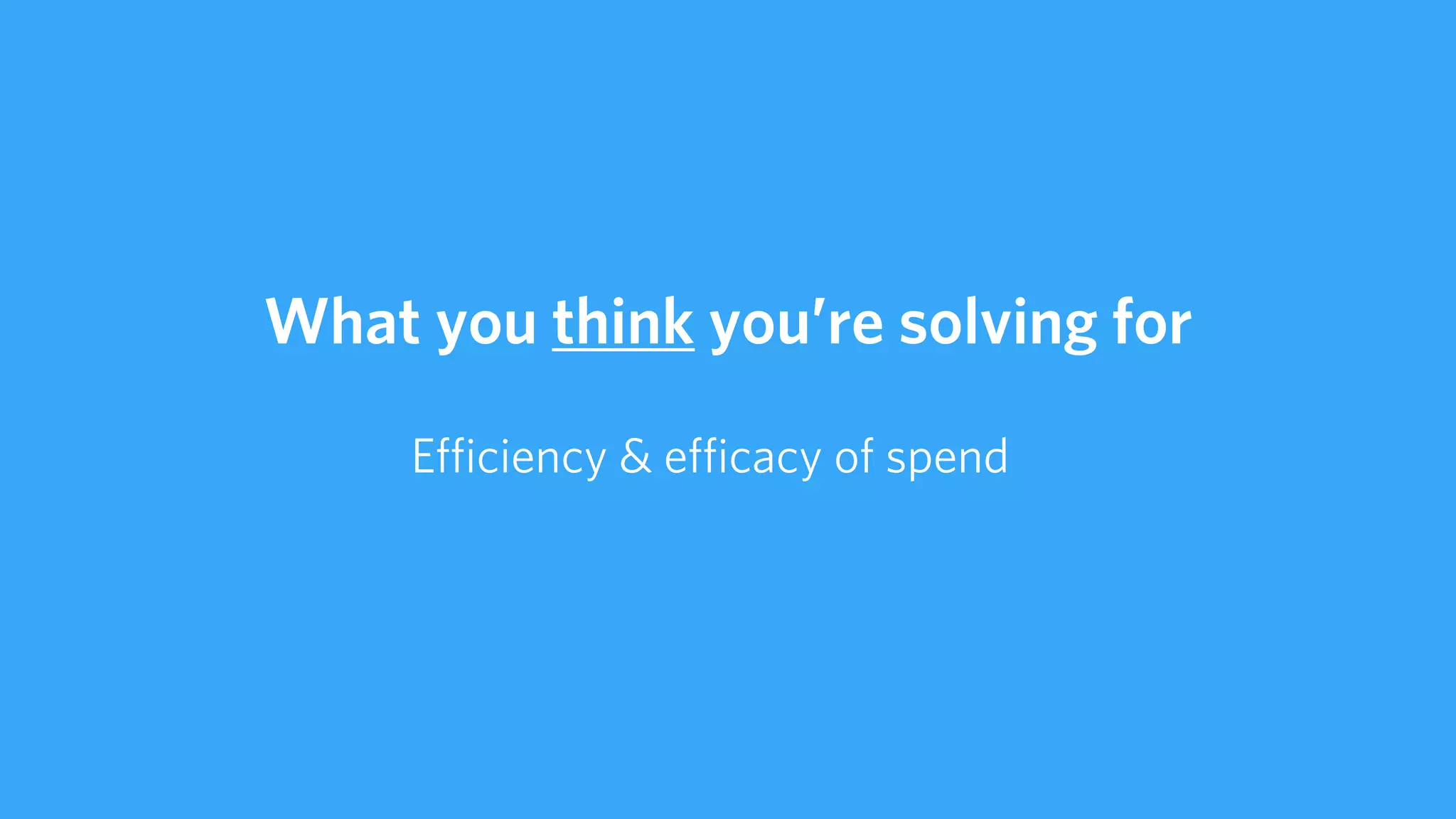 What you think you're solving for

Efficiency & efficacy of spend